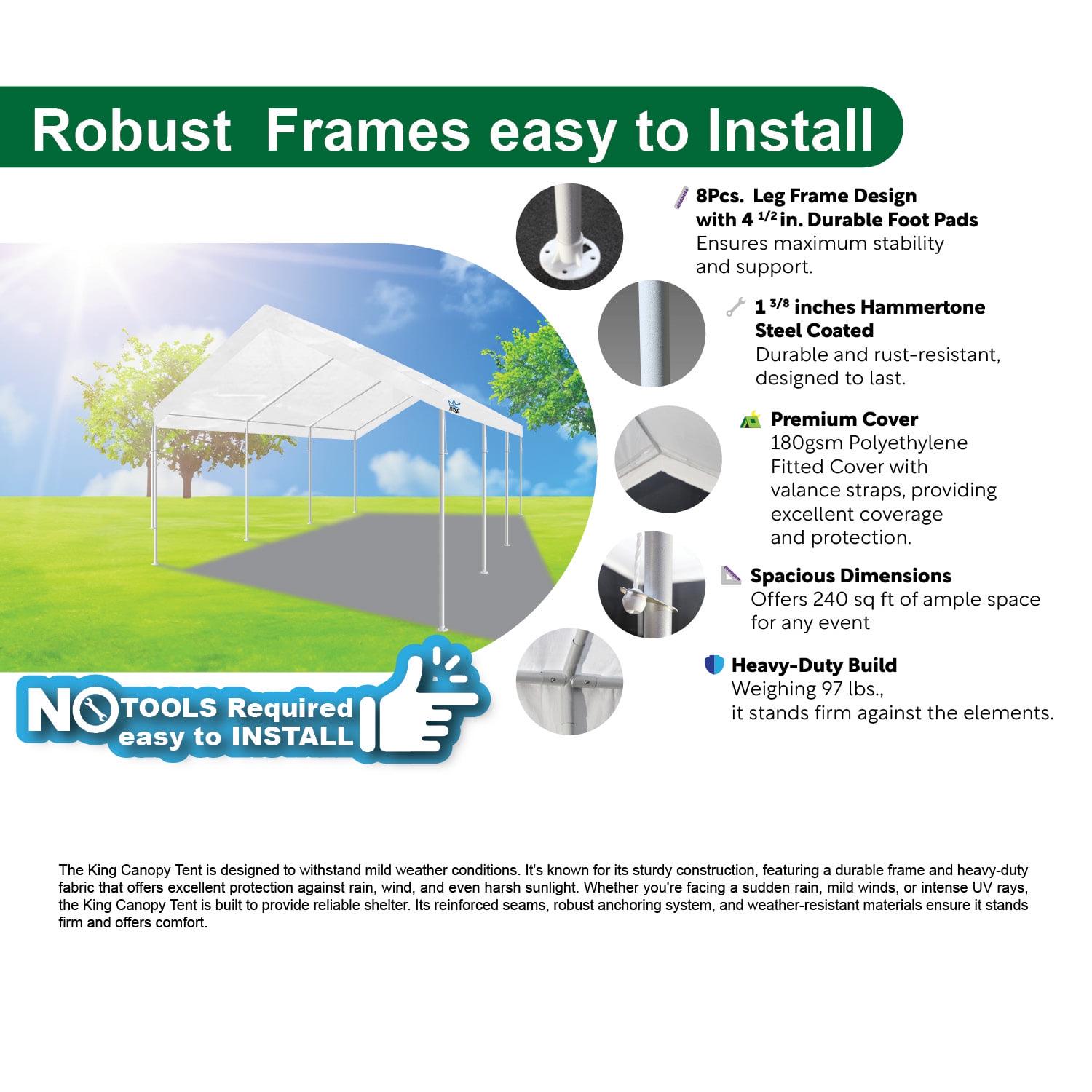 Robust Frames easy to Install

8Pcs. Leg Frame Design with 4 $^{1/2}$ in. Durable Foot Pads
Ensures maximum stability and support.

1 $^{3/8}$ inches Hammertone Steel Coated
Durable and rust-resistant, designed to last.

Premium Cover
180gsm Polyethylene Fitted Cover with valance straps, providing excellent coverage and protection.

Spacious Dimensions
Offers 240 sq ft of ample space for any event

Heavy-Duty Build
Weighing 97 lbs., it stands firm against the elements.

NO TOOLS Required
easy to INSTALL

The King Canopy Tent is designed to withstand mild weather conditions. It's known for its sturdy construction, featuring a durable frame and heavy-duty fabric that offers excellent protection against rain, wind, and even harsh sunlight. Whether you're facing a sudden rain, mild winds, or intense UV rays, the King Canopy Tent is built to provide reliable shelter. Its reinforced seams, robust anchoring system, and weather-resistant materials ensure it stands firm and offers comfort.